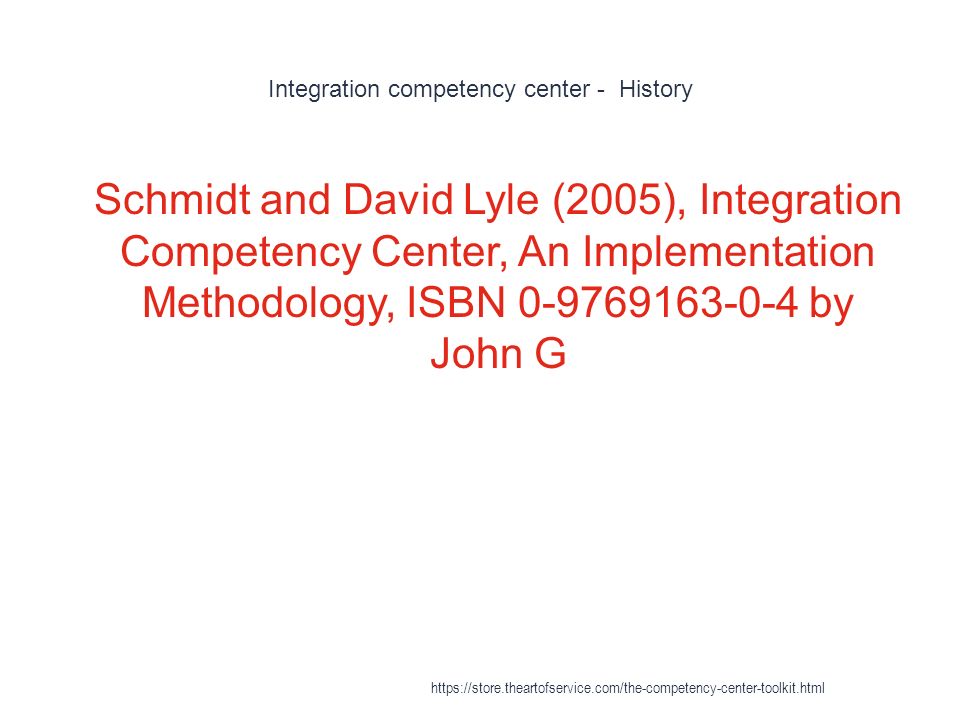 Integration competency center -  History

Schmidt and David Lyle (2005), Integration Competency Center, An Implementation Methodology, ISBN 0-9769163-0-4 by John G

https://store.theartofservice.com/the-competency-center-toolkit.html